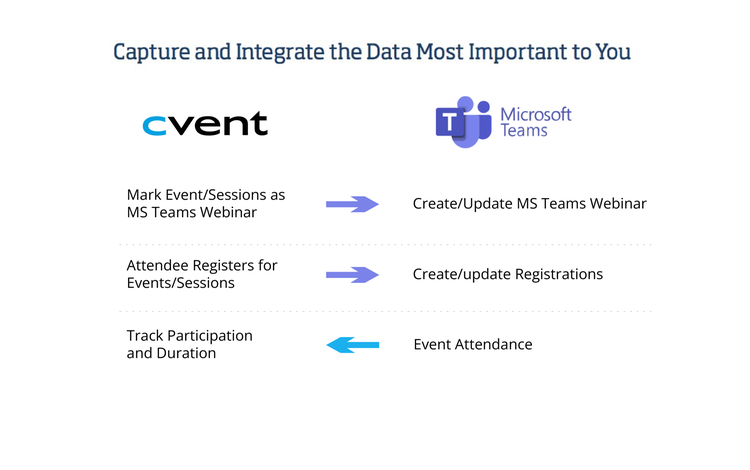 Capture and Integrate the Data Most Important to You

cvent

T Microsoft Teams

Mark Event/Sessions as MS Teams Webinar

Create/Update MS Teams Webinar

Attendee Registers for Events/Sessions

Create/update Registrations

Track Participation and Duration

Event Attendance